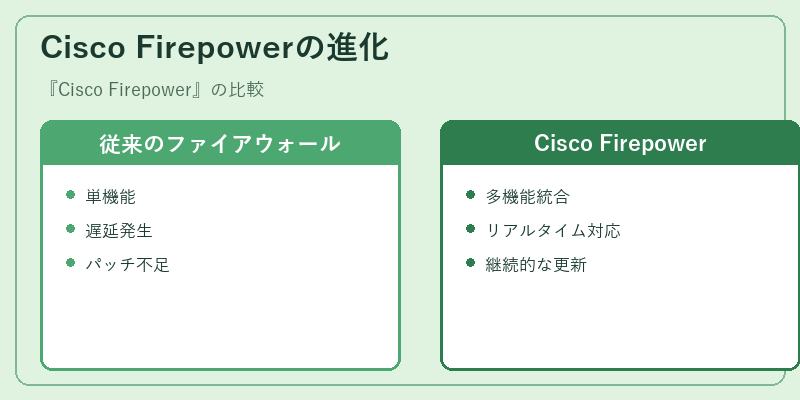 Cisco Firepowerの進化

『Cisco Firepower』の比較

従来のファイアウォール

- 単機能
- 遅延発生
- パッチ不足

Cisco Firepower

- 多機能統合
- リアルタイム対応
- 継続的な更新